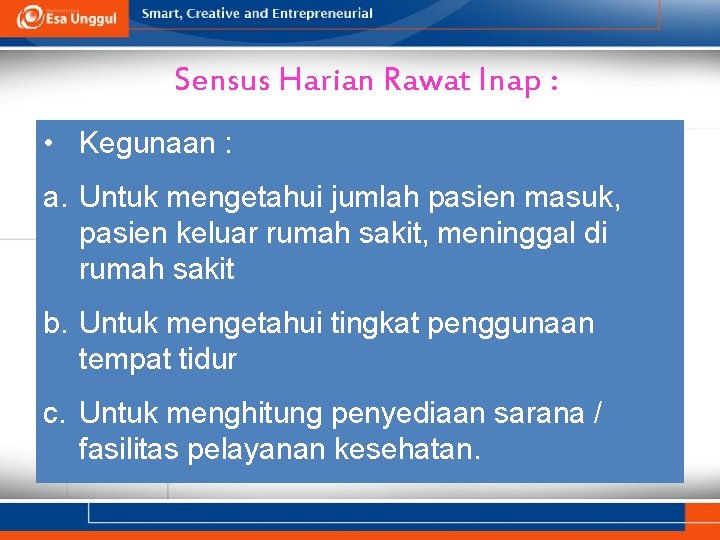 Esa Unggul

Smart, Creative and Entrepreneurial

Sensus Harian Rawat Inap :

• Kegunaan :

a. Untuk mengetahui jumlah pasien masuk, pasien keluar rumah sakit, meninggal di rumah sakit

b. Untuk mengetahui tingkat penggunaan tempat tidur

c. Untuk menghitung penyediaan sarana / fasilitas pelayanan kesehatan.